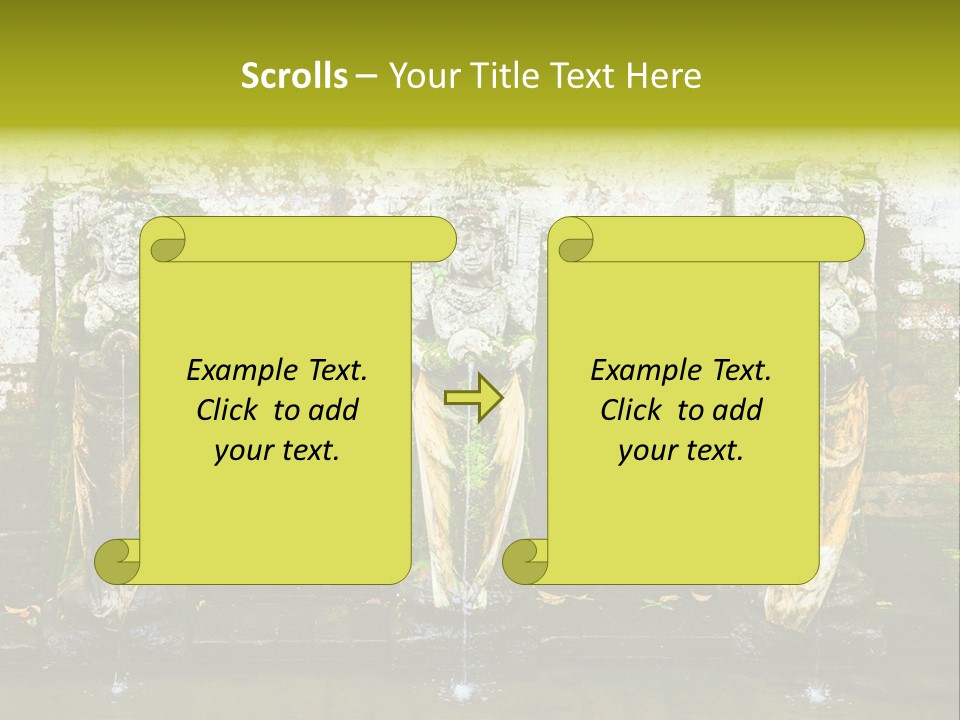 Scrolls – Your Title Text Here

Example Text. Click to add your text.

Example Text. Click to add your text.